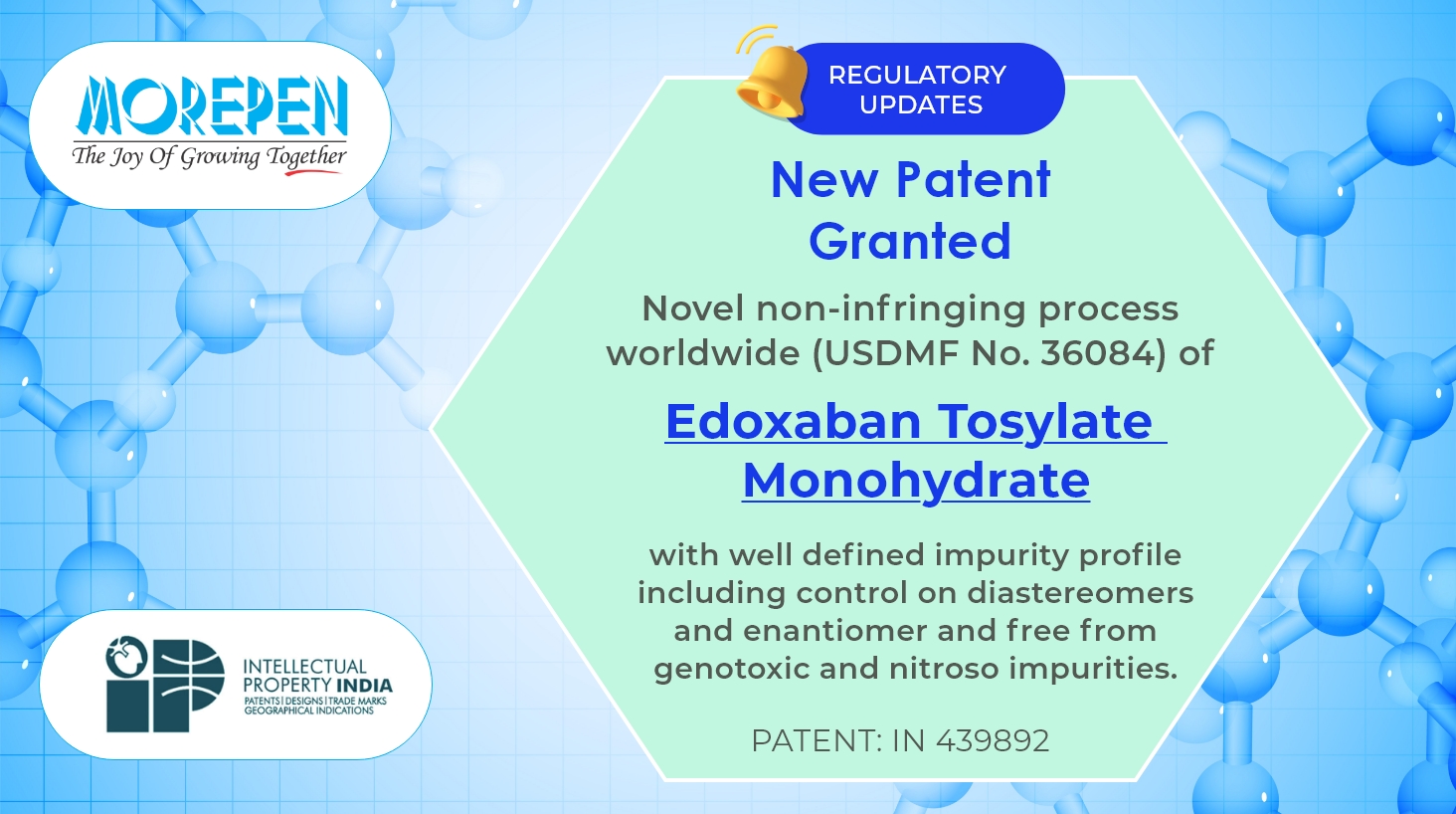 MOREPEN
The Joy Of Growing Together

REGULATORY UPDATES

New Patent Granted

Novel non-infringing process worldwide (USDMF No. 36084) of

Edoxaban Tosylate Monohydrate

with well defined impurity profile including control on diastereomers and enantiomer and free from genotoxic and nitroso impurities.

PATENT: IN 439892

INTELLECTUAL PROPERTY INDIA
PATENTS | DESIGNS | TRADE MARKS
GEOGRAPHICAL INDICATIONS